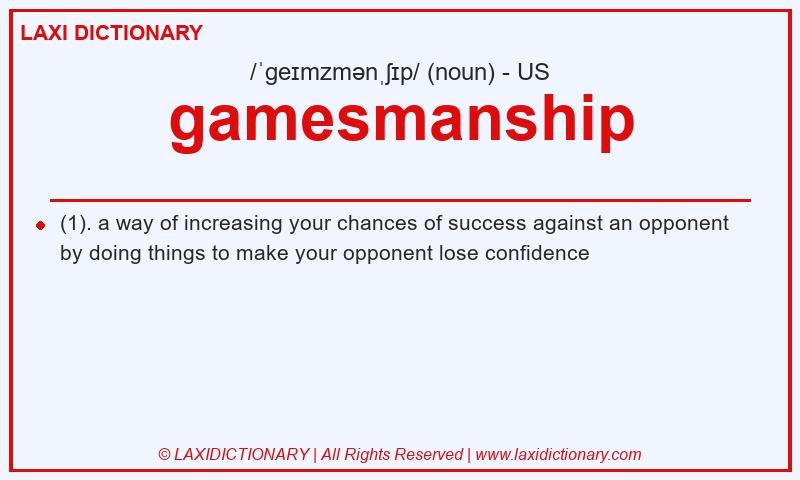 LAXI DICTIONARY

/ˈɡeɪmzmənˌʃɪp/ (noun) - US

gamesmanship

(1). a way of increasing your chances of success against an opponent by doing things to make your opponent lose confidence

© LAXIDICTIONARY | All Rights Reserved | www.laxidictionary.com